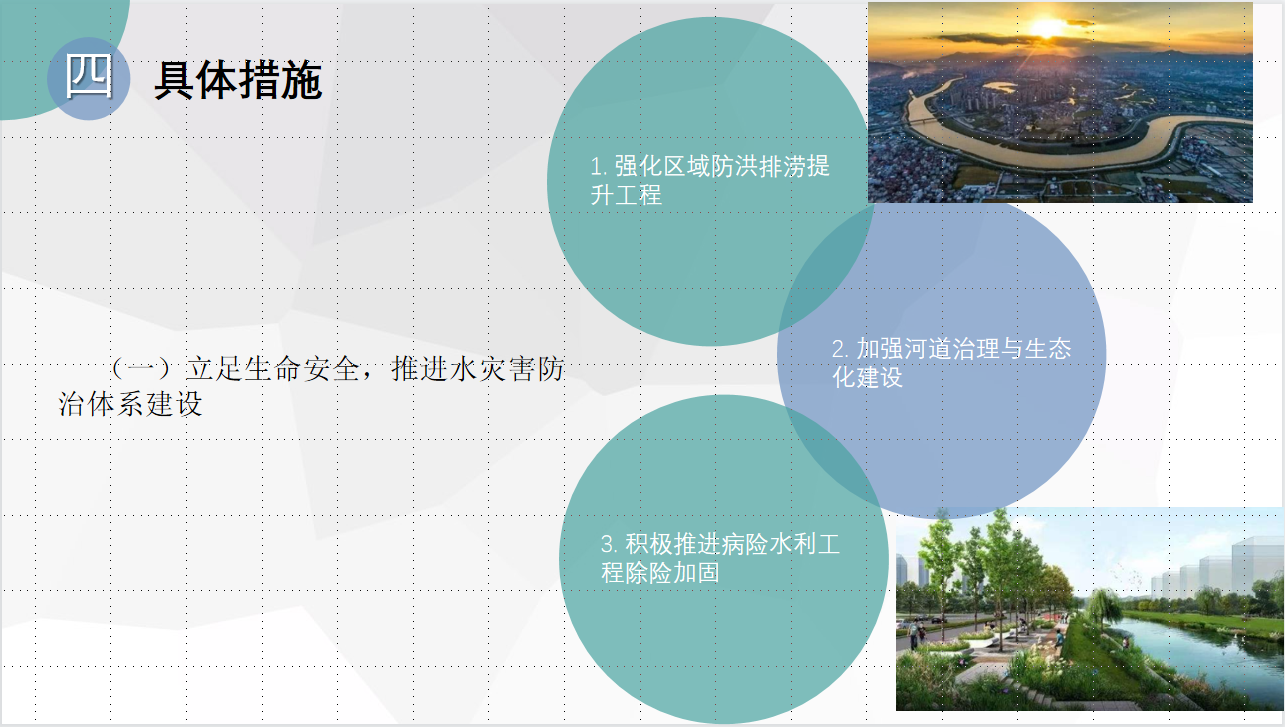 四 具体措施

（一）立足生命安全，推进水灾害防治体系建设

1. 强化区域防洪排涝提升工程

2. 加强河道治理与生态化建设

3. 积极推进病险水利工程除险加固